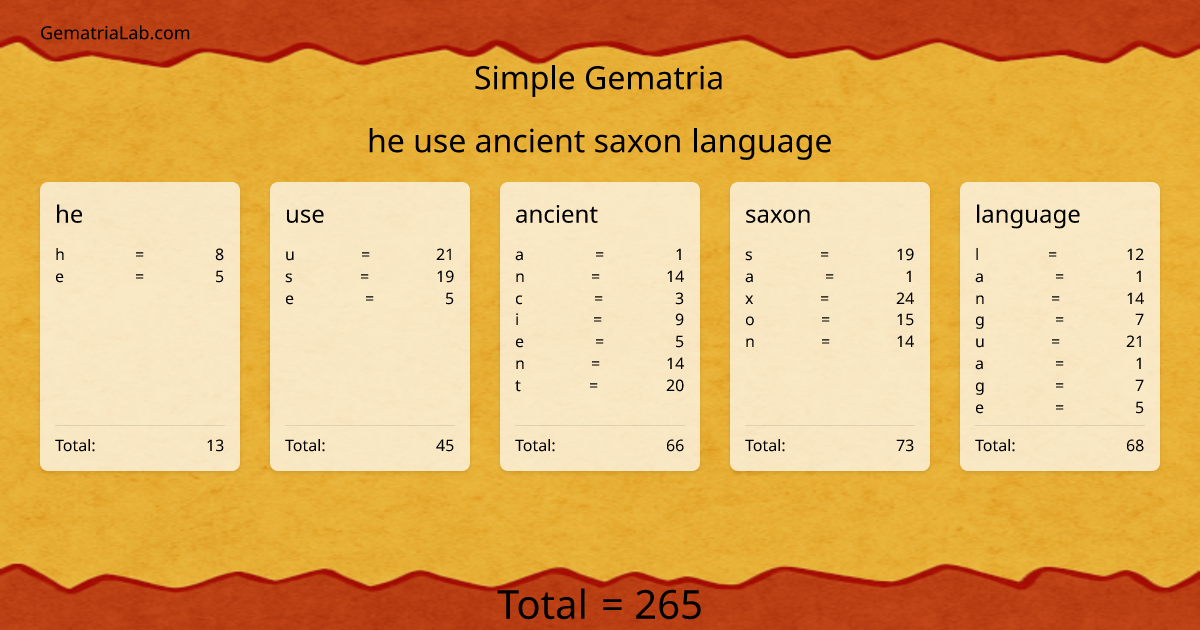 GematriaLab.com

Simple Gematria

he use ancient saxon language

he
h = 8
e = 5
Total: 13

use
u = 21
s = 19
e = 5
Total: 45

ancient
a = 1
n = 14
c = 3
i = 9
e = 5
n = 14
t = 20
Total: 66

saxon
s = 19
a = 1
x = 24
o = 15
n = 14
Total: 73

language
l = 12
a = 1
n = 14
g = 7
u = 21
a = 1
g = 7
e = 5
Total: 68

Total = 265